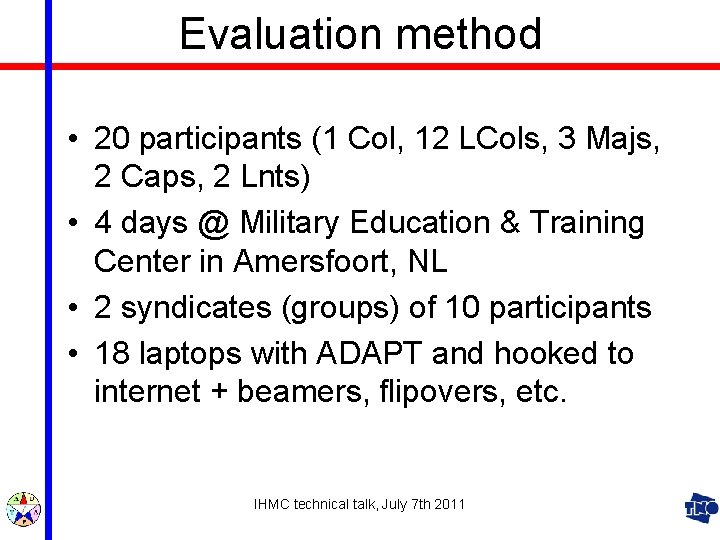 Evaluation method

• 20 participants (1 Col, 12 LCols, 3 Majs, 2 Caps, 2 Lnts)
• 4 days @ Military Education & Training Center in Amersfoort, NL
• 2 syndicates (groups) of 10 participants
• 18 laptops with ADAPT and hooked to internet + beamers, flipovers, etc.

IHMC technical talk, July 7th 2011

TNO